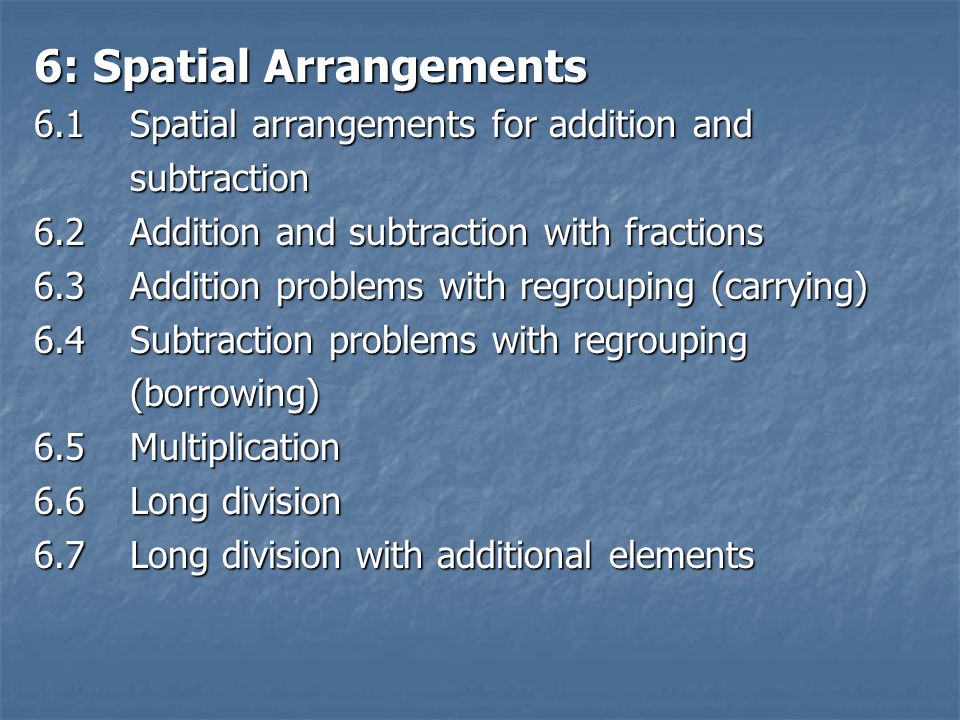 6: Spatial Arrangements

6.1 Spatial arrangements for addition and subtraction

6.2 Addition and subtraction with fractions

6.3 Addition problems with regrouping (carrying)

6.4 Subtraction problems with regrouping (borrowing)

6.5 Multiplication

6.6 Long division

6.7 Long division with additional elements